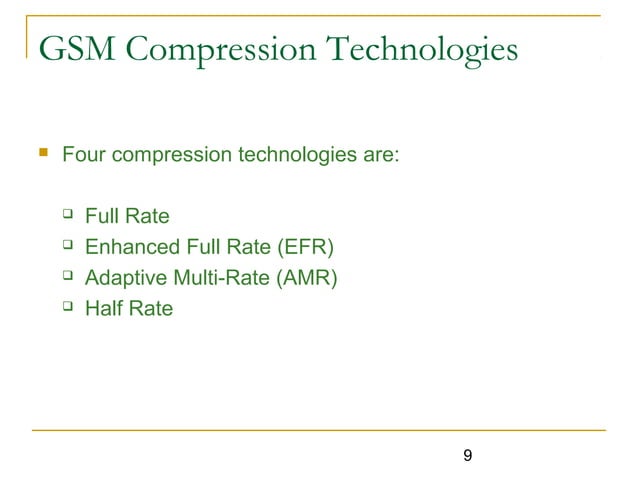 GSM Compression Technologies

Four compression technologies are:

Full Rate
Enhanced Full Rate (EFR)
Adaptive Multi-Rate (AMR)
Half Rate

9